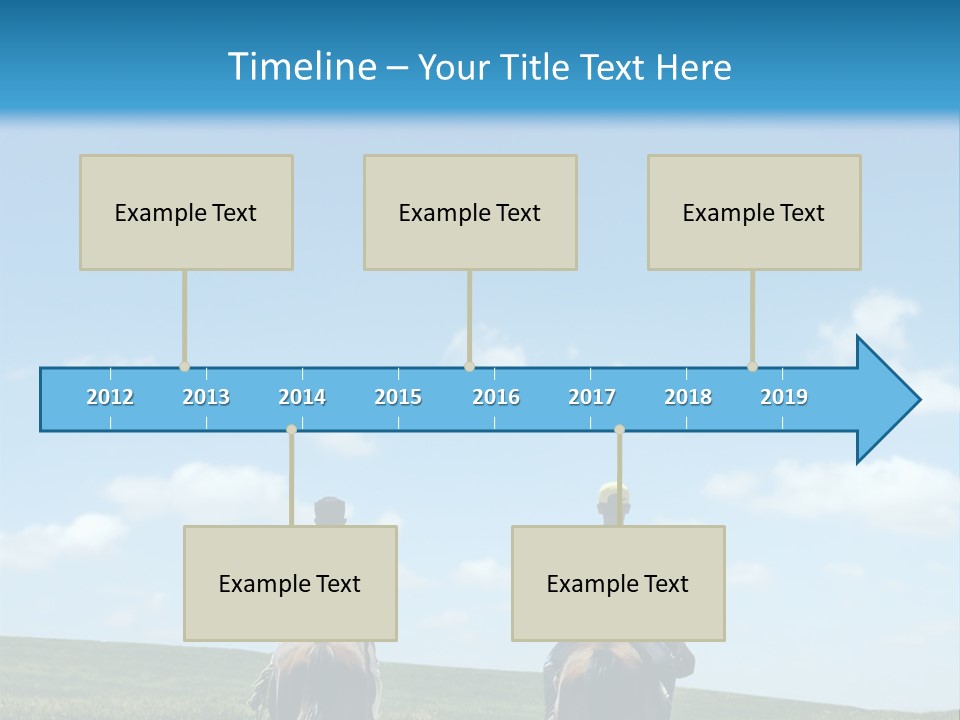 Timeline – Your Title Text Here

Example Text

Example Text

Example Text

2012 2013 2014 2015 2016 2017 2018 2019

Example Text

Example Text